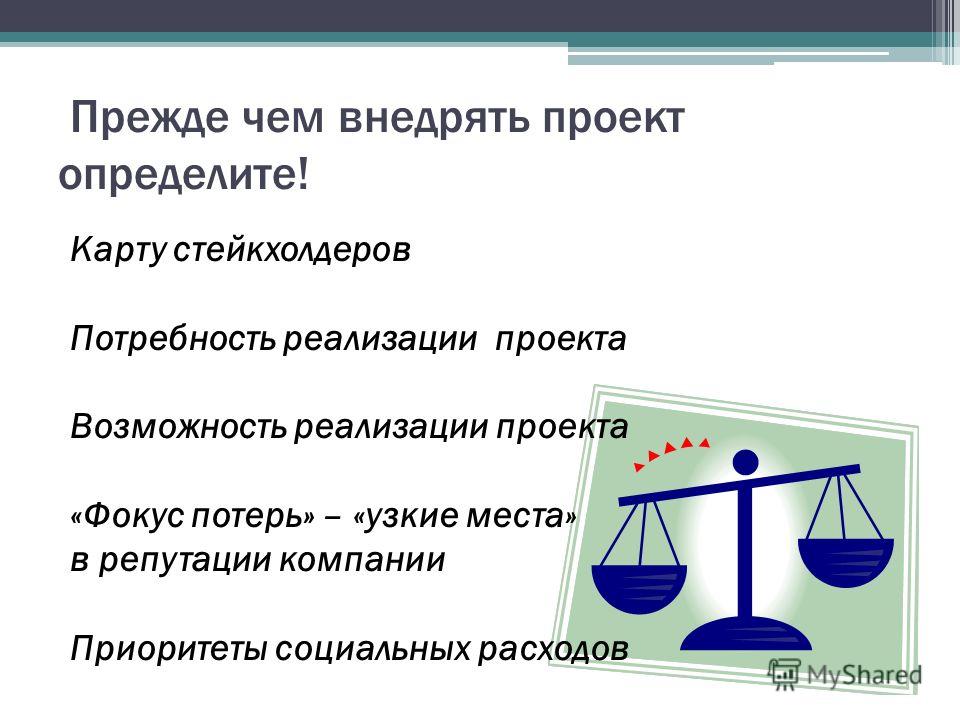 Прежде чем внедрять проект определите!

Карту стейкхолдеров

Потребность реализации проекта

Возможность реализации проекта

«Фокус потерь» – «узкие места» в репутации компании

Приоритеты социальных расходов

MyShared